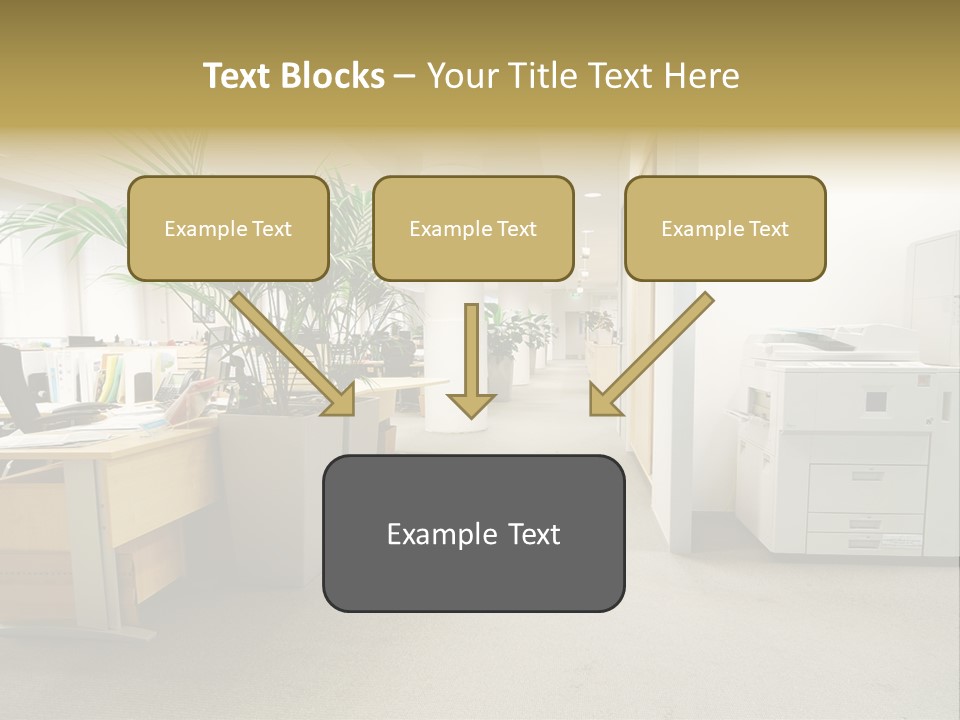 Text Blocks – Your Title Text Here

Example Text

Example Text

Example Text

Example Text